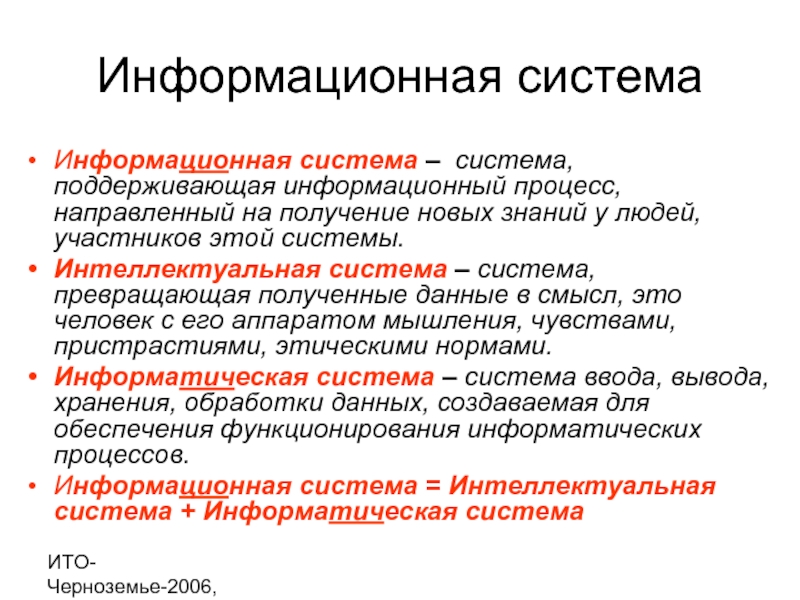 Информационная система

• Информационная система – система, поддерживающая информационный процесс, направленный на получение новых знаний у людей, участников этой системы.
• Интеллектуальная система – система, превращающая полученные данные в смысл, это человек с его аппаратом мышления, чувствами, пристрастиями, этическими нормами.
• Информатическая система – система ввода, вывода, хранения, обработки данных, создаваемая для обеспечения функционирования информатических процессов.
• Информационная система = Интеллектуальная система + Информатическая система

ИТО-Черноземье-2006,